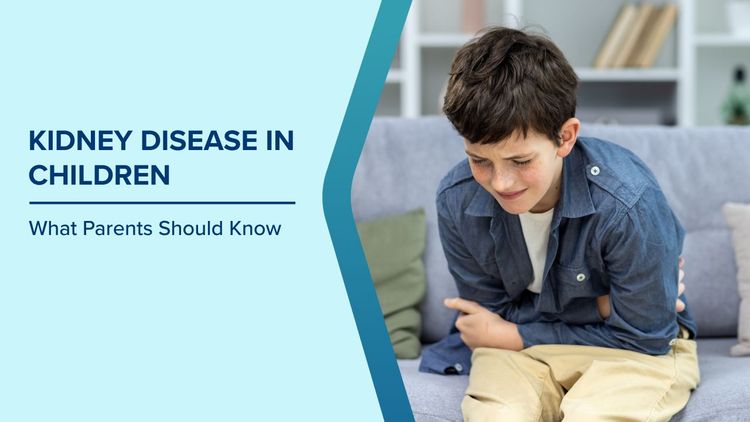 KIDNEY DISEASE IN CHILDREN

What Parents Should Know